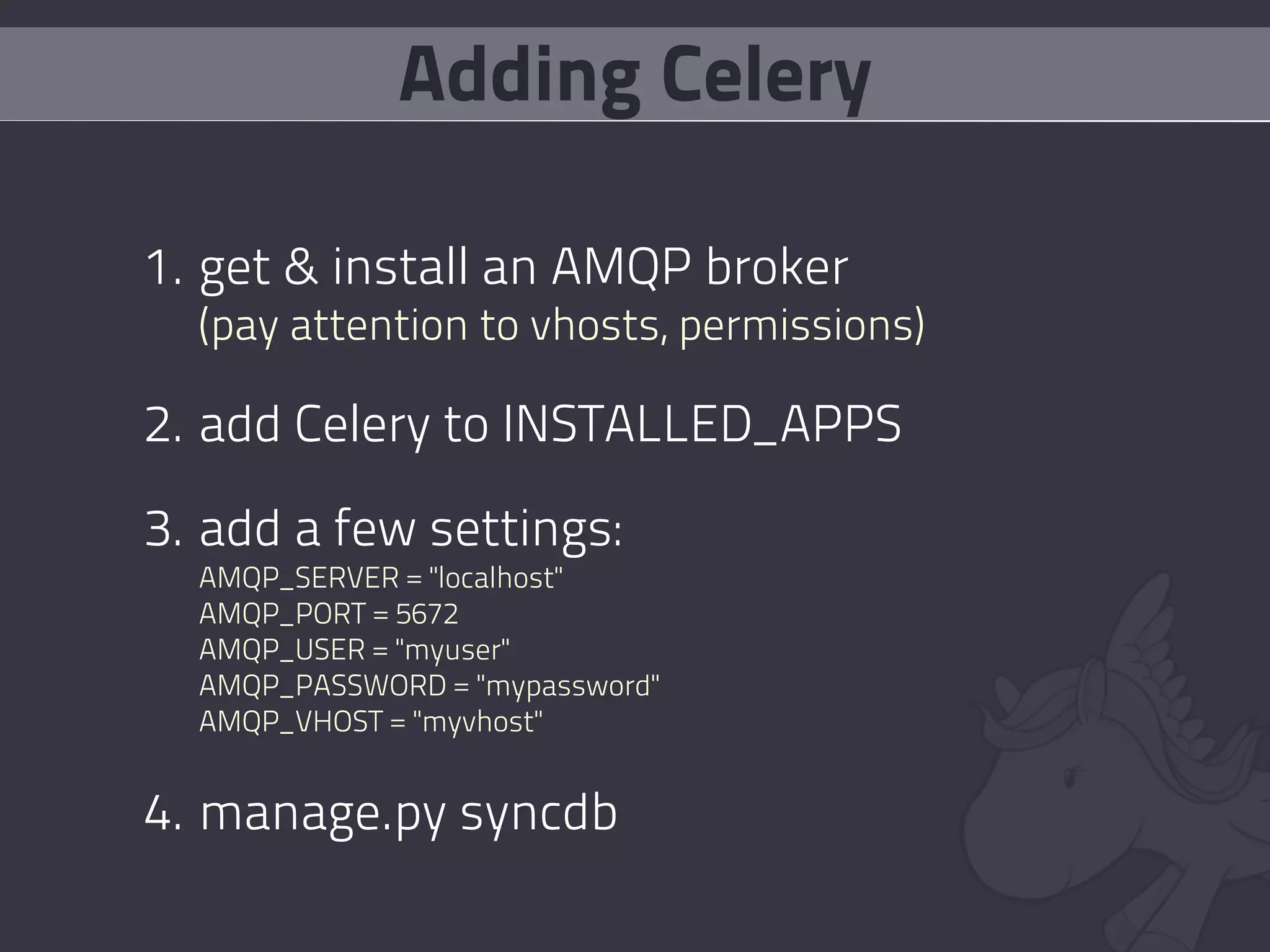 Adding Celery

1. get & install an AMQP broker
(pay attention to vhosts, permissions)

2. add Celery to INSTALLED_APPS

3. add a few settings:
AMQP_SERVER = "localhost"
AMQP_PORT = 5672
AMQP_USER = "myuser"
AMQP_PASSWORD = "mypassword"
AMQP_VHOST = "myvhost"

4. manage.py syncdb